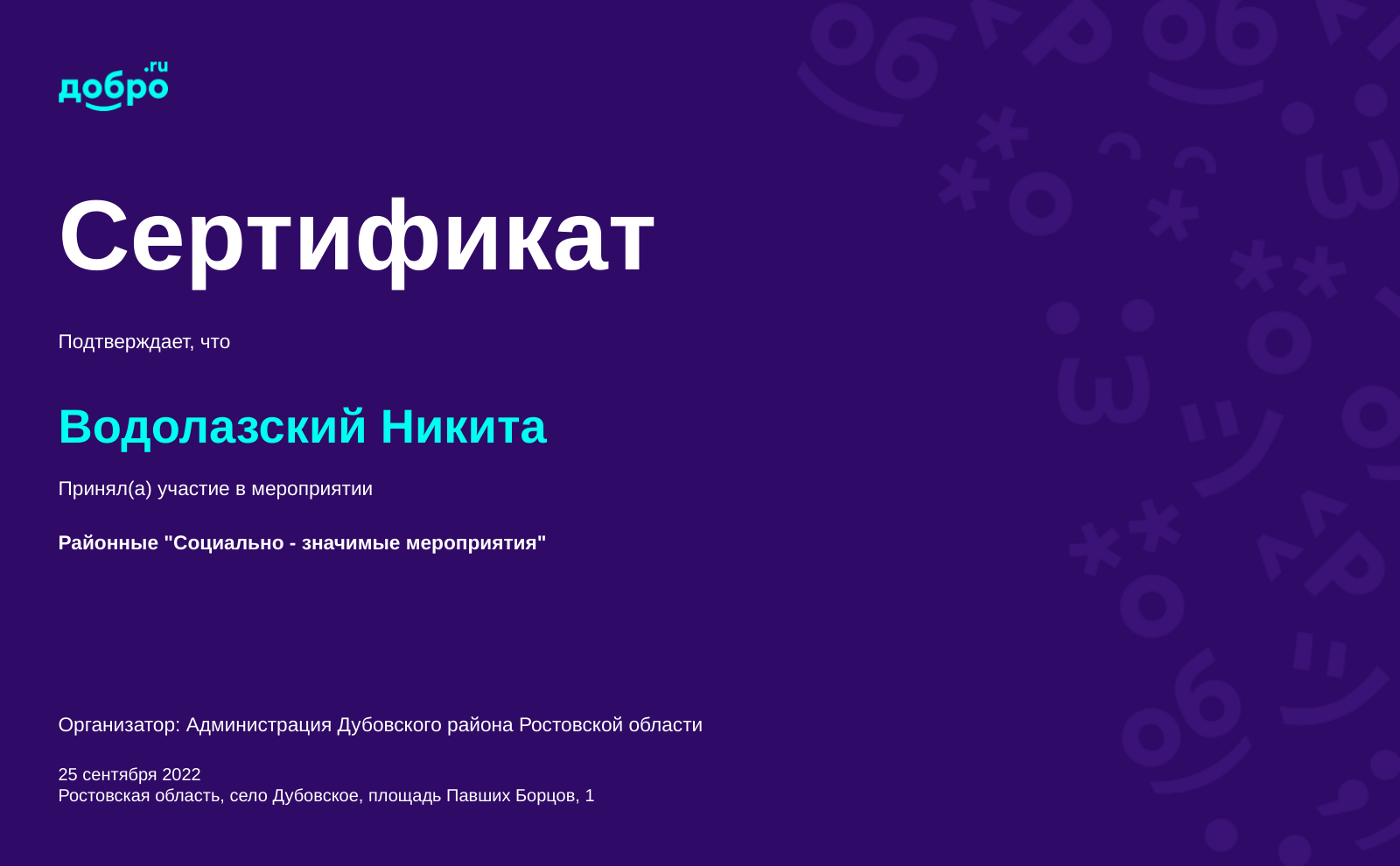 добро.ru

Сертификат

Подтверждает, что

Водолазский Никита

Принял(а) участие в мероприятии

Районные "Социально - значимые мероприятия"

Организатор: Администрация Дубовского района Ростовской области

25 сентября 2022
Ростовская область, село Дубовское, площадь Павших Борцов, 1